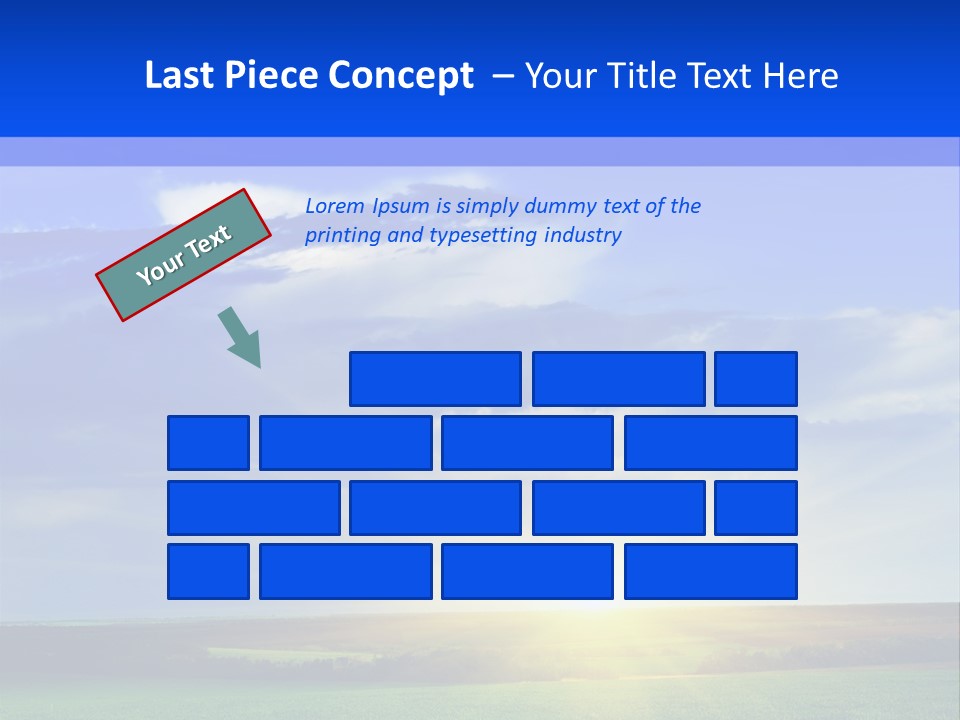 Last Piece Concept – Your Title Text Here

Your Text

Lorem Ipsum is simply dummy text of the printing and typesetting industry